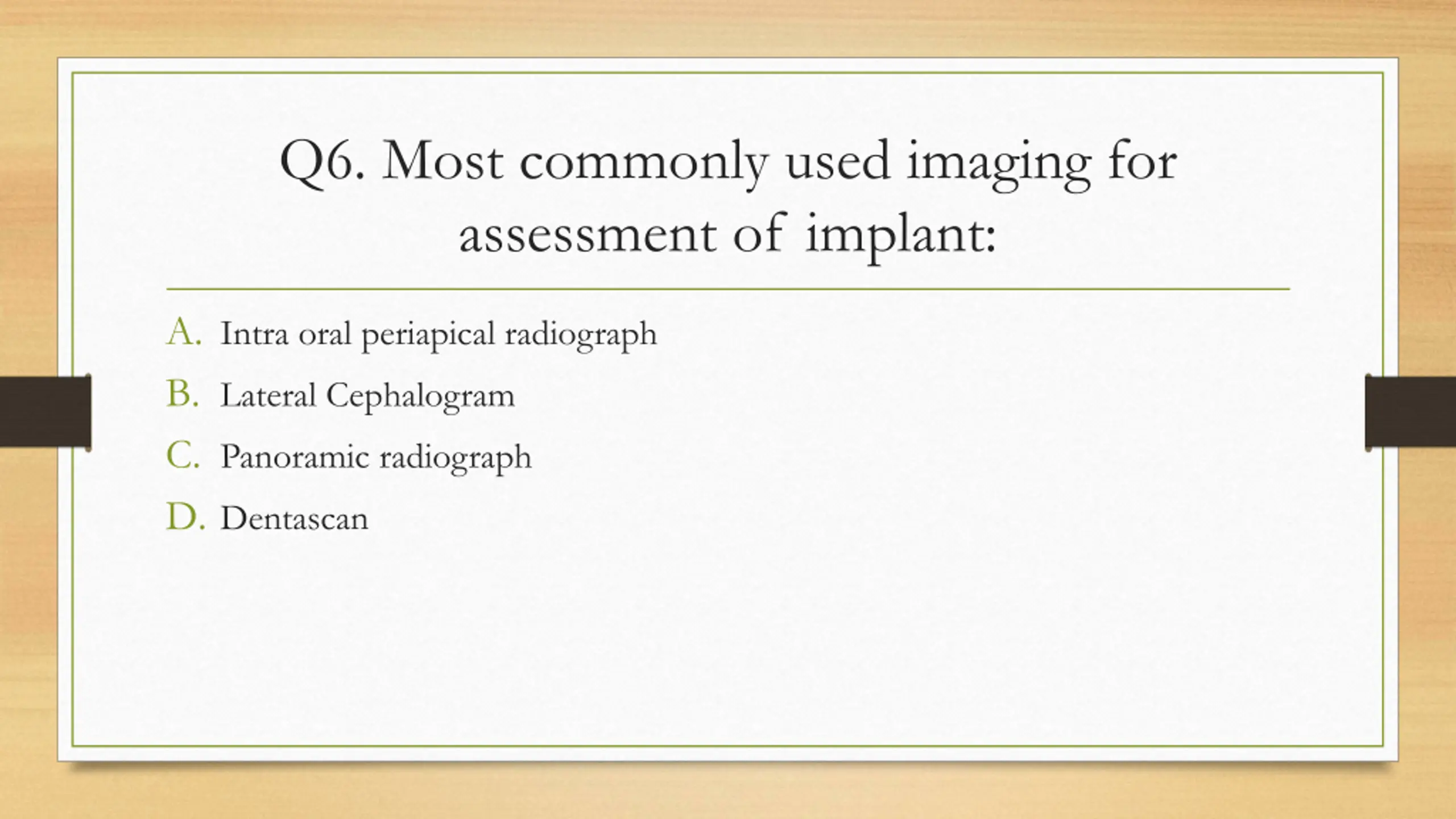 Q6. Most commonly used imaging for assessment of implant:

A. Intra oral periapical radiograph
B. Lateral Cephalogram
C. Panoramic radiograph
D. Dentascan